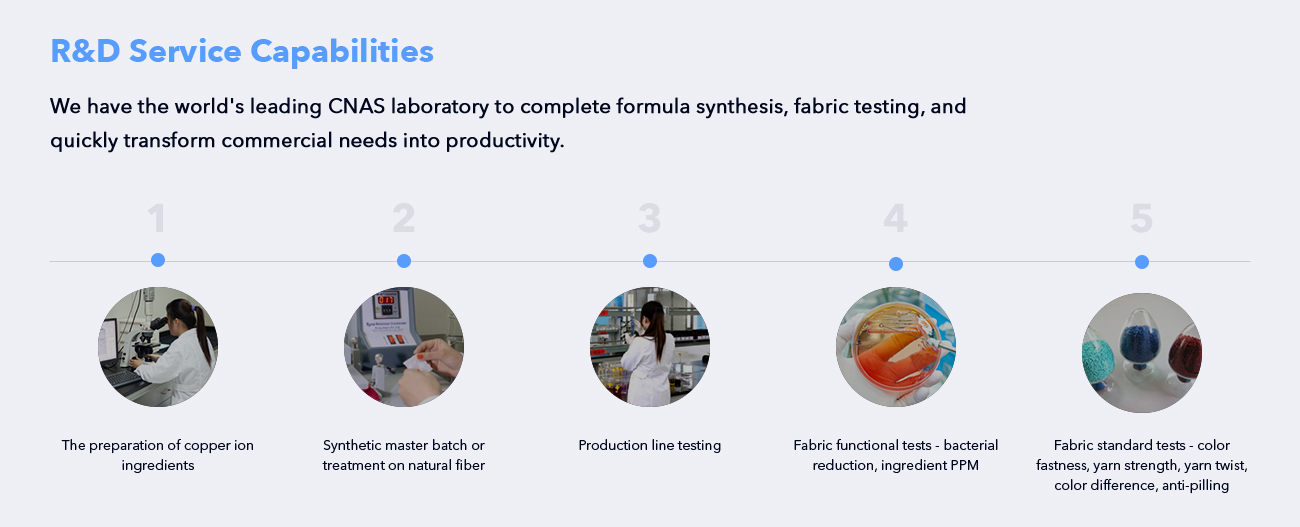 R&D Service Capabilities

We have the world's leading CNAS laboratory to complete formula synthesis, fabric testing, and quickly transform commercial needs into productivity.

1

The preparation of copper ion ingredients

2

Synthetic master batch or treatment on natural fiber

3

Production line testing

4

Fabric functional tests - bacterial reduction, ingredient PPM

5

Fabric standard tests - color fastness, yarn strength, yarn twist, color difference, anti-pilling